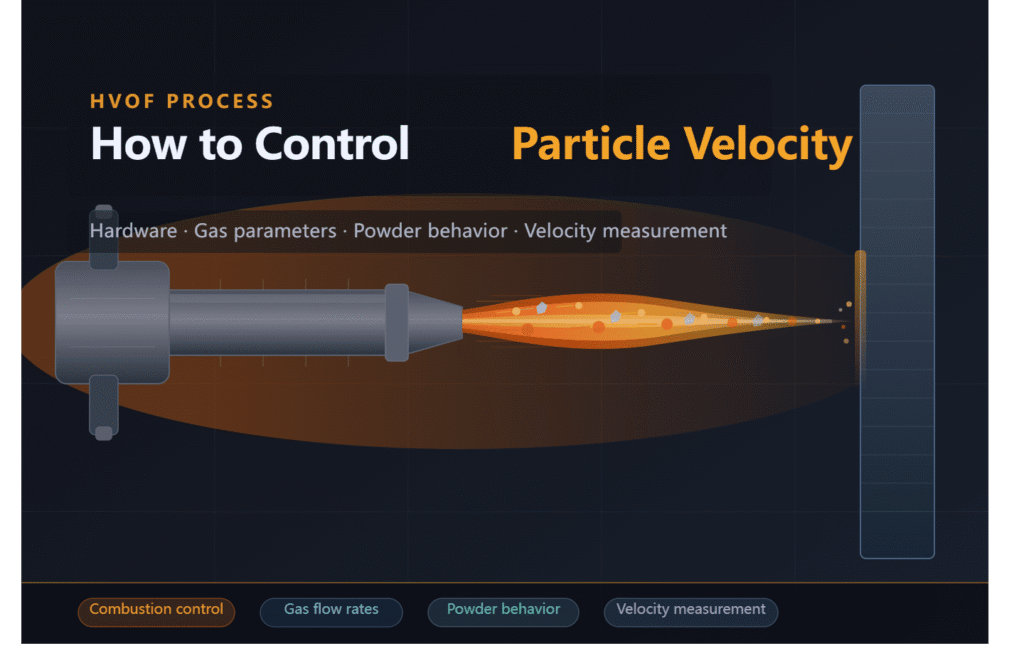 HVOF PROCESS

How to Control Particle Velocity

Hardware · Gas parameters · Powder behavior · Velocity measurement

Combustion control

Gas flow rates

Powder behavior

Velocity measurement